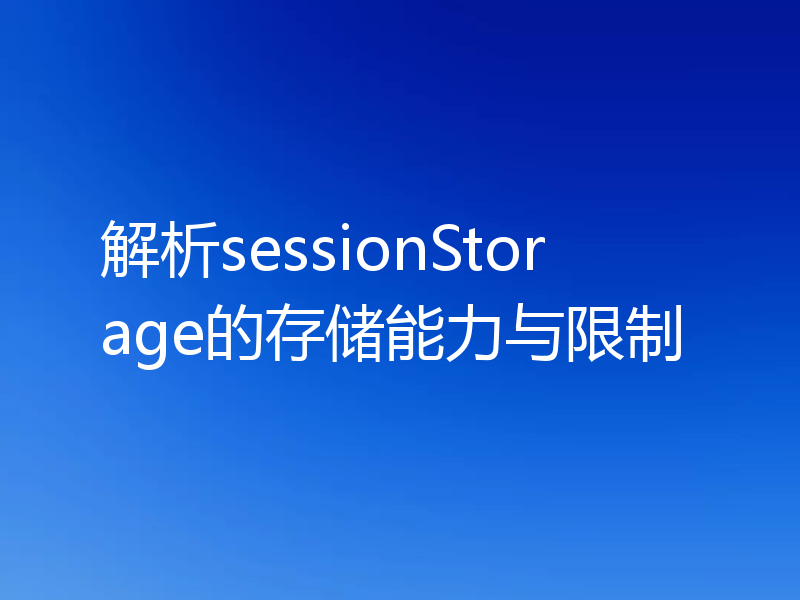 解析sessionStorage的存储能力与限制